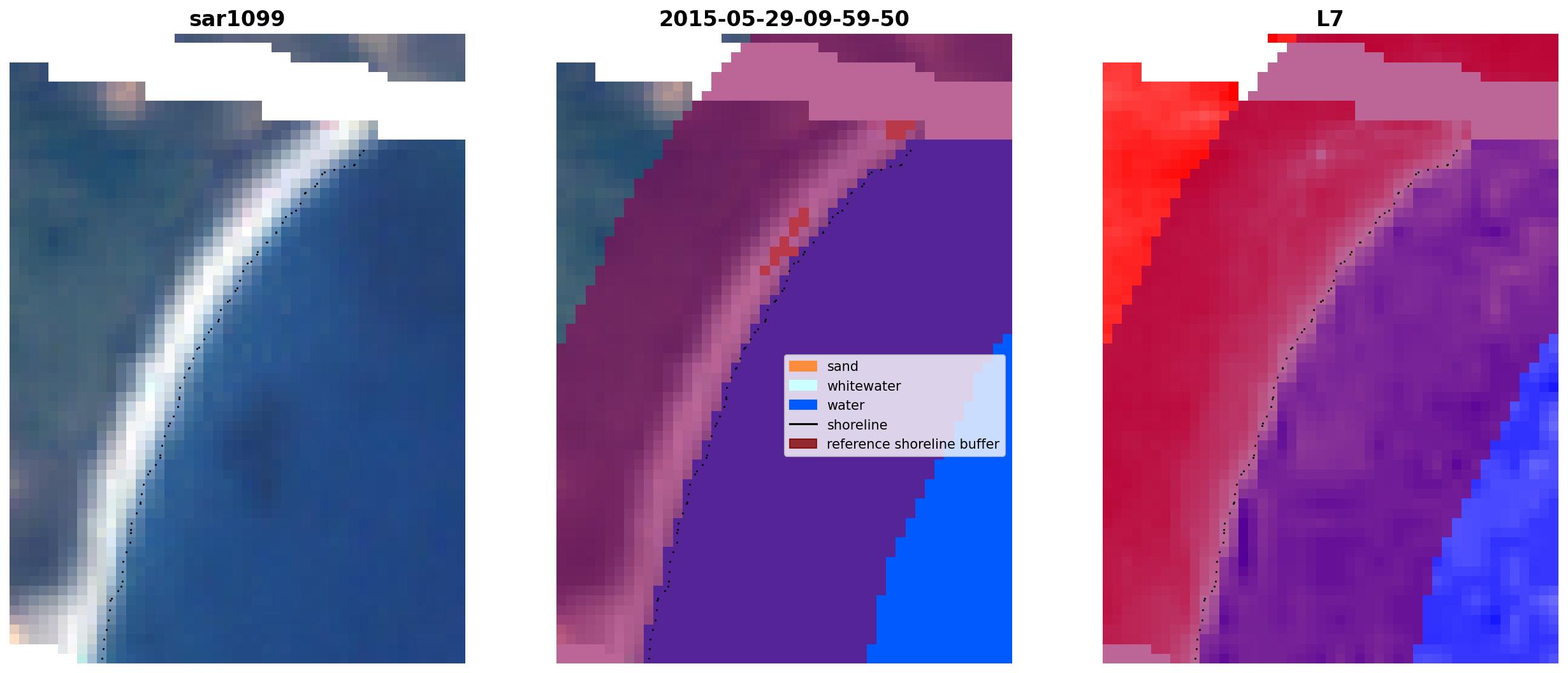 sar1099

2015-05-29-09-59-50

sand
whitewater
water
shoreline
reference shoreline buffer

L7